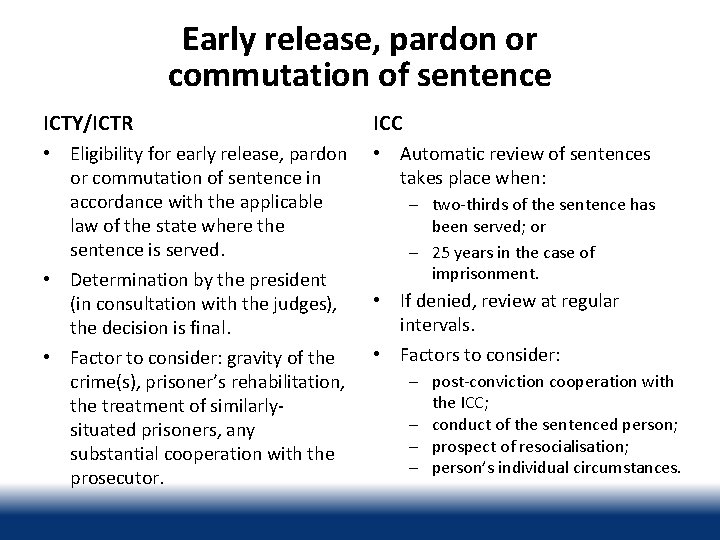 Early release, pardon or commutation of sentence

ICTY/ICTR

• Eligibility for early release, pardon or commutation of sentence in accordance with the applicable law of the state where the sentence is served.

• Determination by the president (in consultation with the judges), the decision is final.

• Factor to consider: gravity of the crime(s), prisoner's rehabilitation, the treatment of similarly-situated prisoners, any substantial cooperation with the prosecutor.

ICC

• Automatic review of sentences takes place when:
– two-thirds of the sentence has been served; or
– 25 years in the case of imprisonment.

• If denied, review at regular intervals.

• Factors to consider:
– post-conviction cooperation with the ICC;
– conduct of the sentenced person;
– prospect of resocialisation;
– person's individual circumstances.